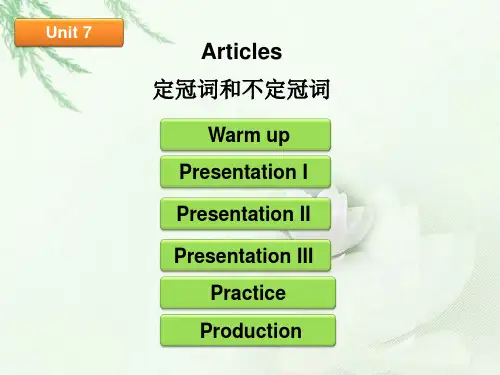 Unit 7

Articles

定冠词和不定冠词

Warm up

Presentation I

Presentation II

Presentation III

Practice

Production